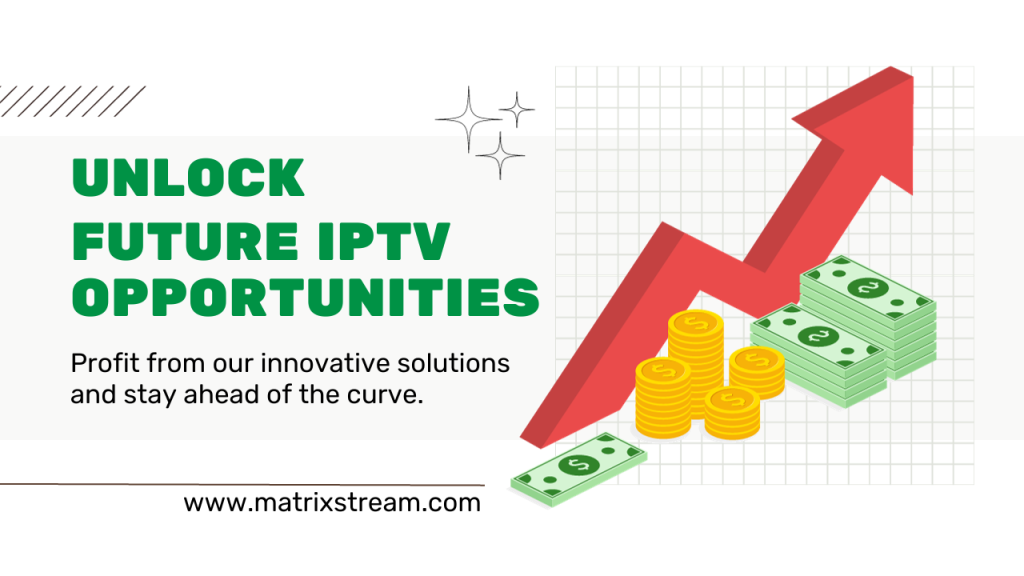 UNLOCK FUTURE IPTV OPPORTUNITIES

Profit from our innovative solutions and stay ahead of the curve.

www.matrixstream.com